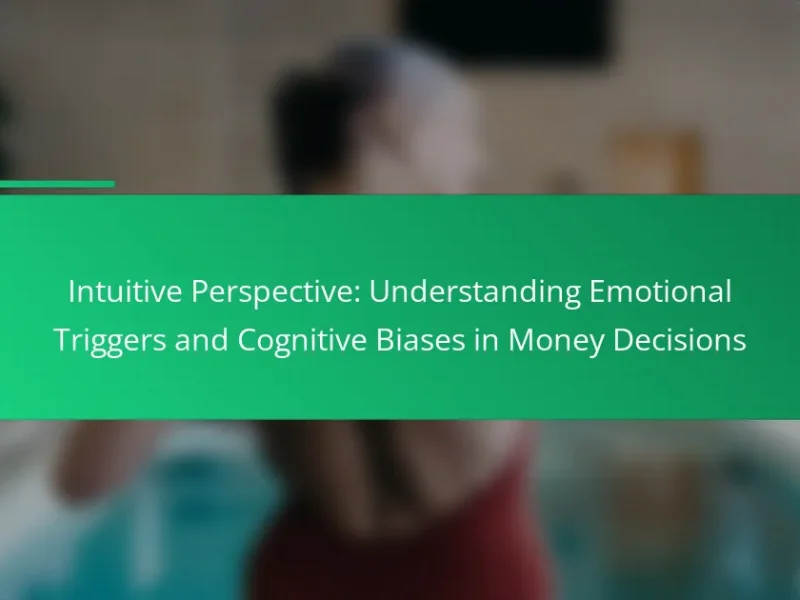 Intuitive Perspective: Understanding Emotional Triggers and Cognitive Biases in Money Decisions